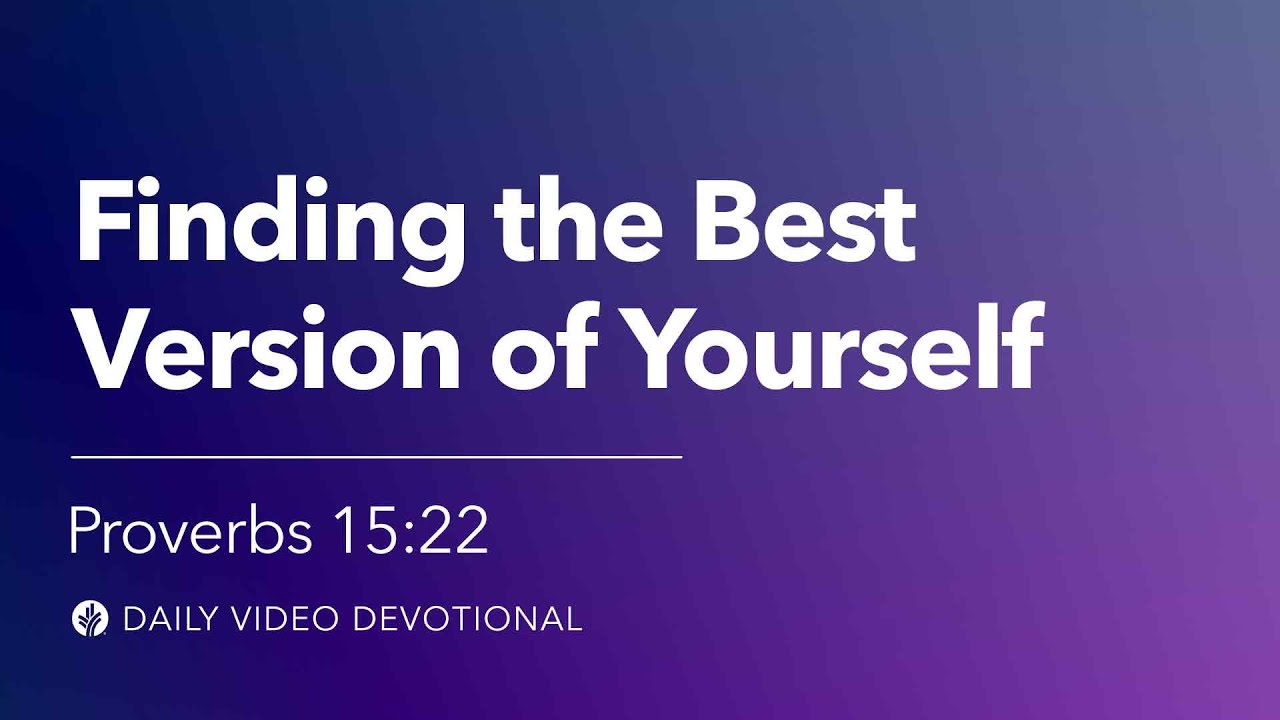 Finding the Best Version of Yourself

Proverbs 15:22

DAILY VIDEO DEVOTIONAL